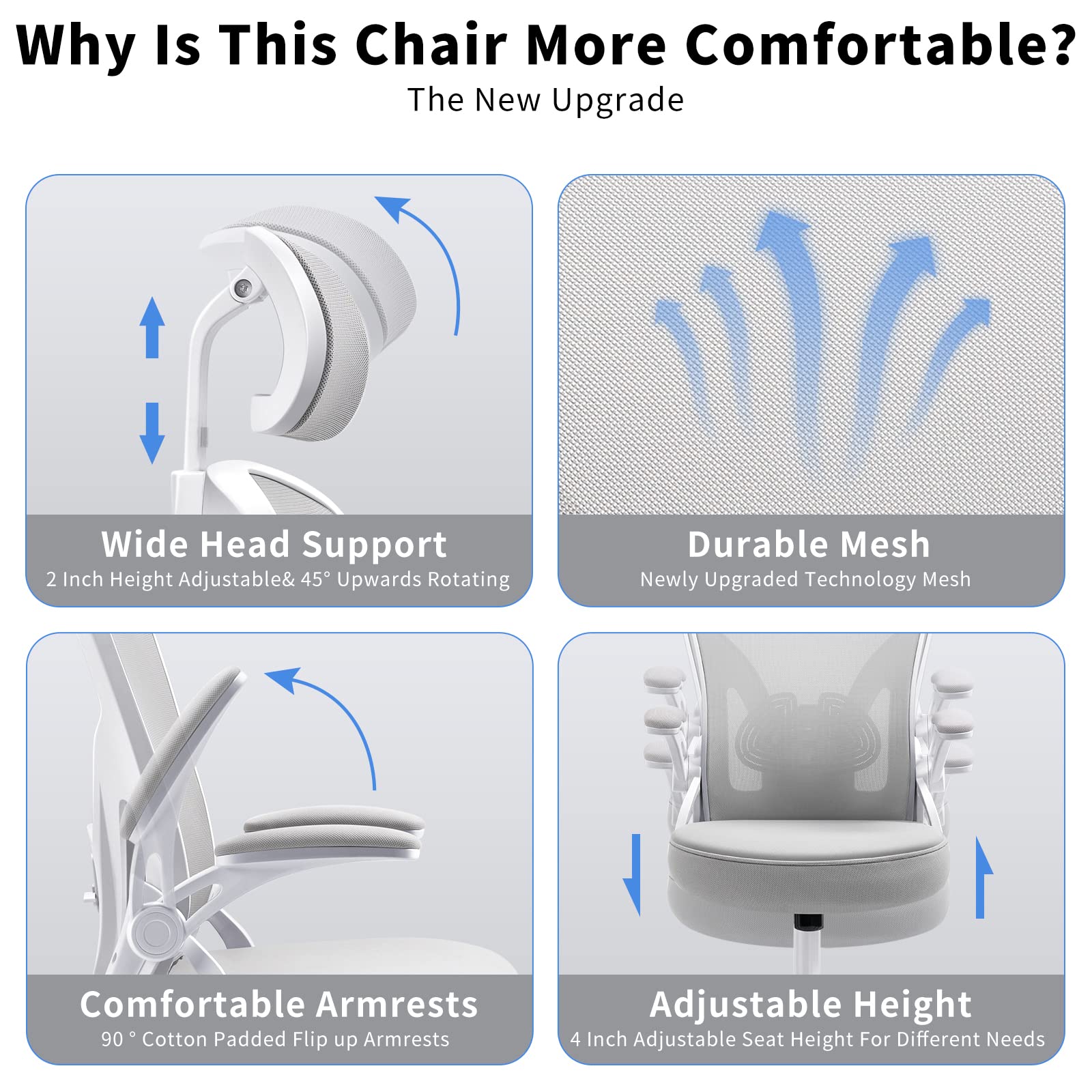 Why Is This Chair More Comfortable?
The New Upgrade

Wide Head Support
2 Inch Height Adjustable& 45° Upwards Rotating

Durable Mesh
Newly Upgraded Technology Mesh

Comfortable Armrests
90 ° Cotton Padded Flip up Armrests

Adjustable Height
4 Inch Adjustable Seat Height For Different Needs